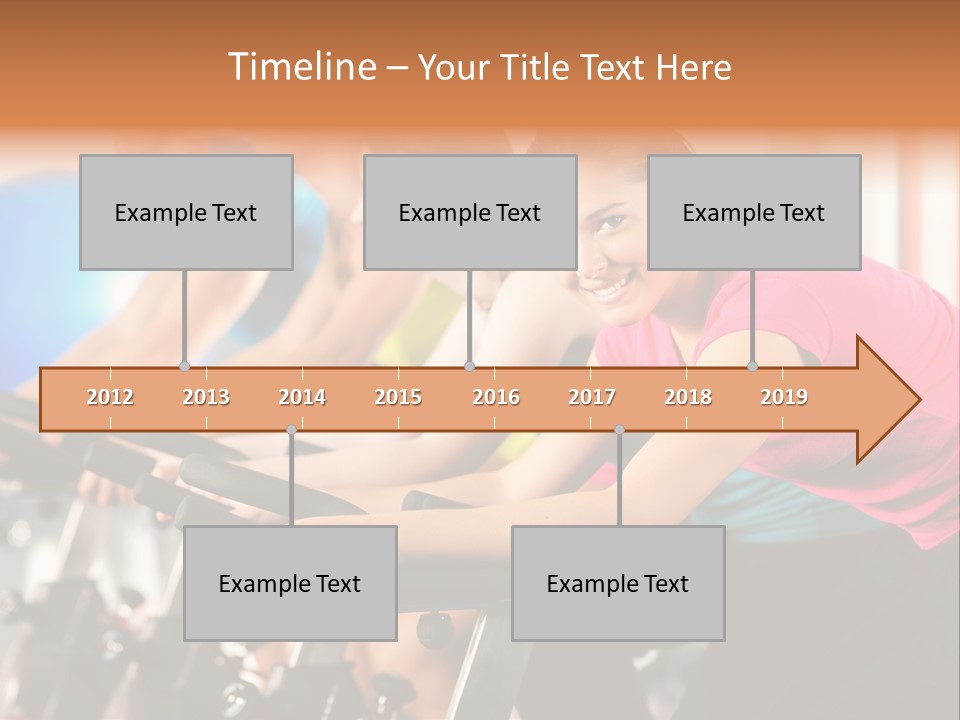 Timeline – Your Title Text Here

Example Text

Example Text

Example Text

2012
2013
2014
2015
2016
2017
2018
2019

Example Text

Example Text